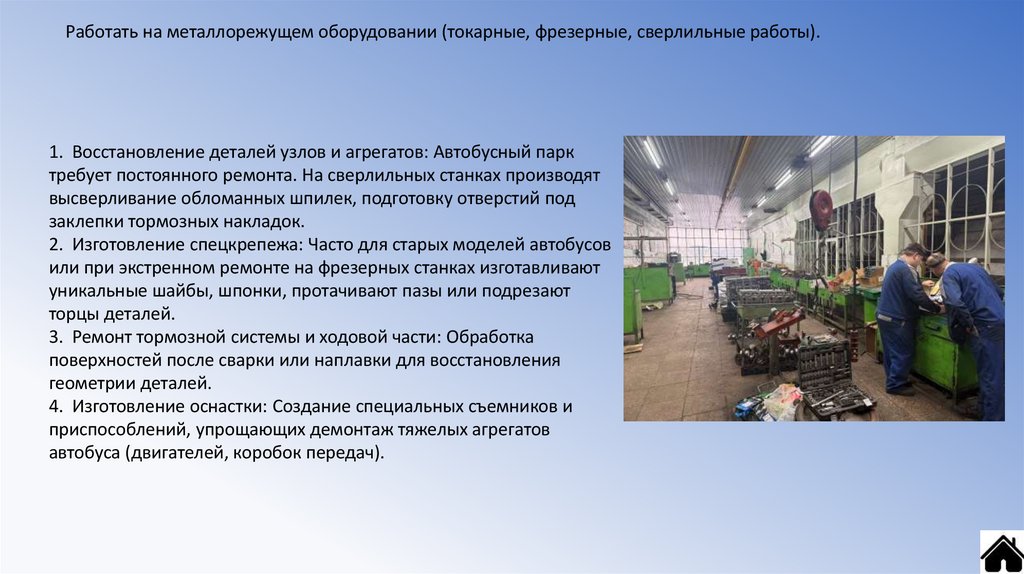 Работать на металлорежущем оборудовании (токарные, фрезерные, сверлильные работы).

1. Восстановление деталей узлов и агрегатов: Автобусный парк требует постоянного ремонта. На сверлильных станках производят высверливание обломанных шпилек, подготовку отверстий под заклепки тормозных накладок.
2. Изготовление спецкрепежа: Часто для старых моделей автобусов или при экстренном ремонте на фрезерных станках изготавливают уникальные шайбы, шпонки, протачивают пазы или подрезают торцы деталей.
3. Ремонт тормозной системы и ходовой части: Обработка поверхностей после сварки или наплавки для восстановления геометрии деталей.
4. Изготовление оснастки: Создание специальных съемников и приспособлений, упрощающих демонтаж тяжелых агрегатов автобуса (двигателей, коробок передач).